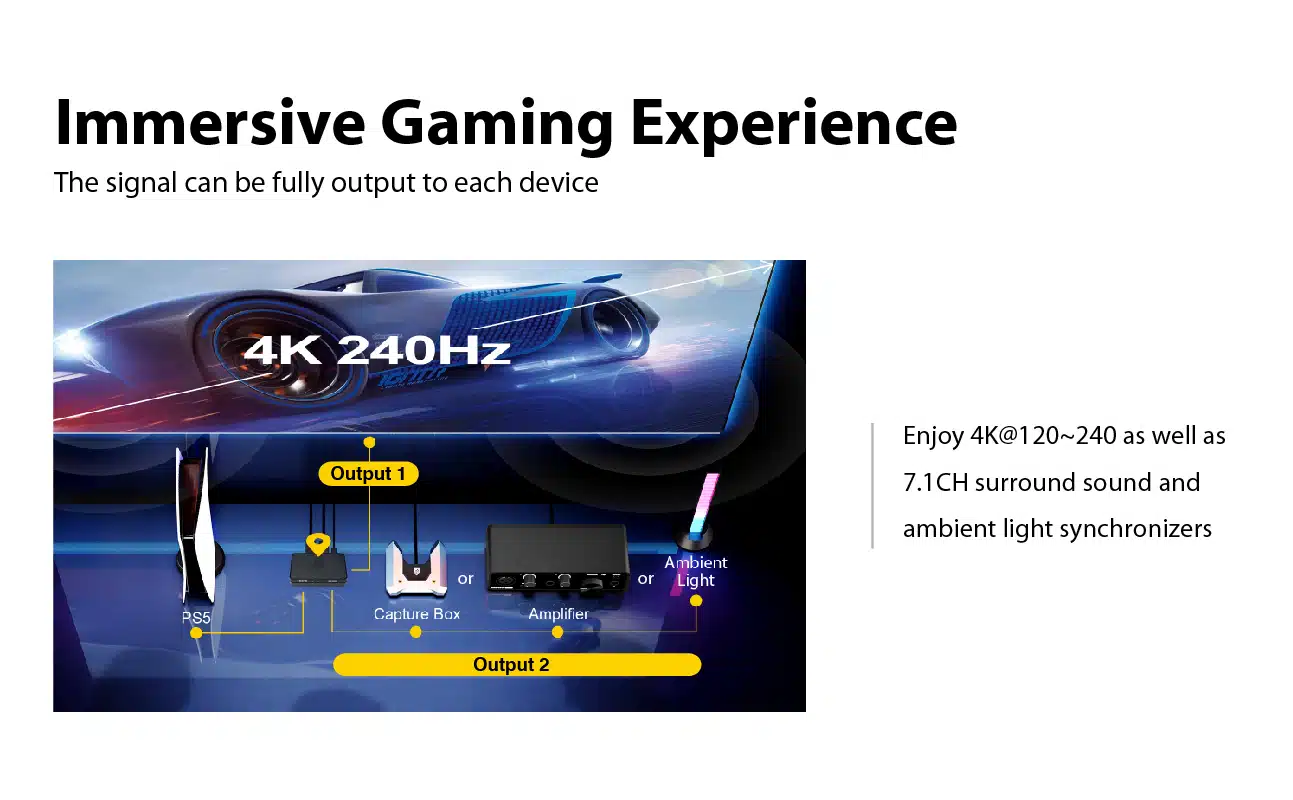 Immersive Gaming Experience
The signal can be fully output to each device

4K 240Hz

Output 1

PS5

Capture Box

or

Amplifier

or

Ambient Light

Output 2

Enjoy 4K@120~240 as well as 7.1CH surround sound and ambient light synchronizers